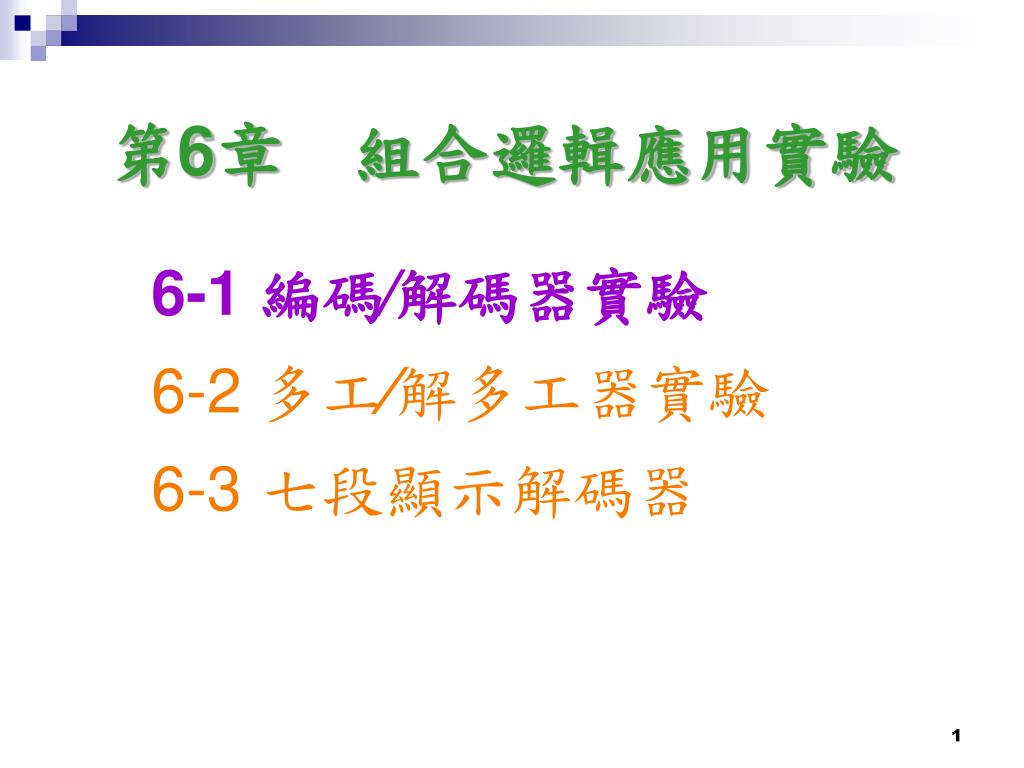 第6章　組合邏輯應用實驗

6-1 編碼/解碼器實驗

6-2 多工/解多工器實驗

6-3 七段顯示解碼器

1